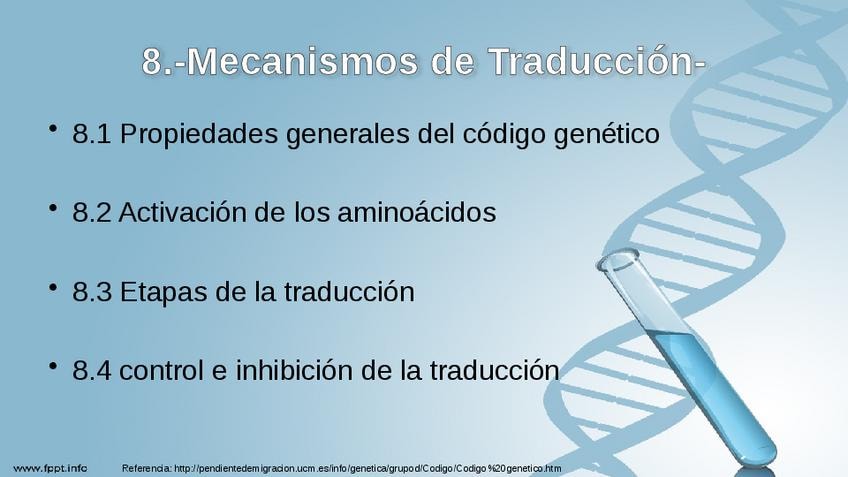 8.-Mecanismos de Traducción-

• 8.1 Propiedades generales del código genético

• 8.2 Activación de los aminoácidos

• 8.3 Etapas de la traducción

• 8.4 control e inhibición de la traducción

www.fppt.info

Referencia: http://pendientedemigracion.ucm.es/info/genetica/grupod/Codigo/Codigo%20genetico.htm